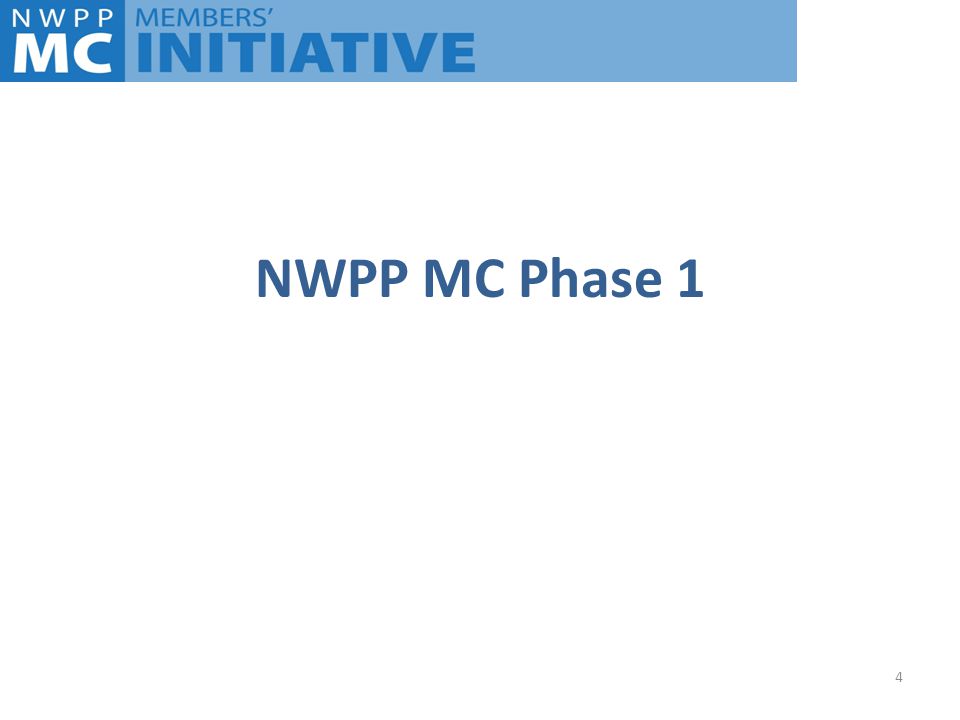 NWPP MC MEMBERS' INITIATIVE

NWPP MC Phase 1

4